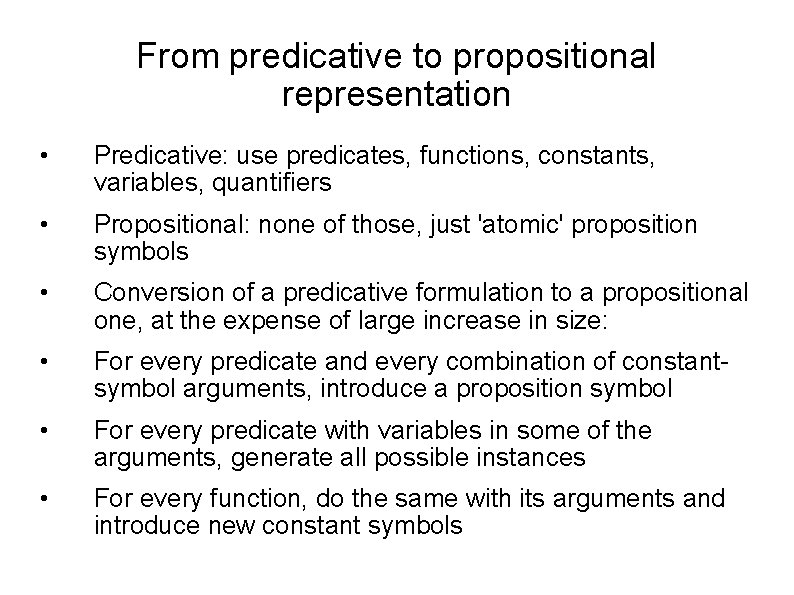 From predicative to propositional representation

• Predicative: use predicates, functions, constants, variables, quantifiers

• Propositional: none of those, just 'atomic' proposition symbols

• Conversion of a predicative formulation to a propositional one, at the expense of large increase in size:

• For every predicate and every combination of constant-symbol arguments, introduce a proposition symbol

• For every predicate with variables in some of the arguments, generate all possible instances

• For every function, do the same with its arguments and introduce new constant symbols